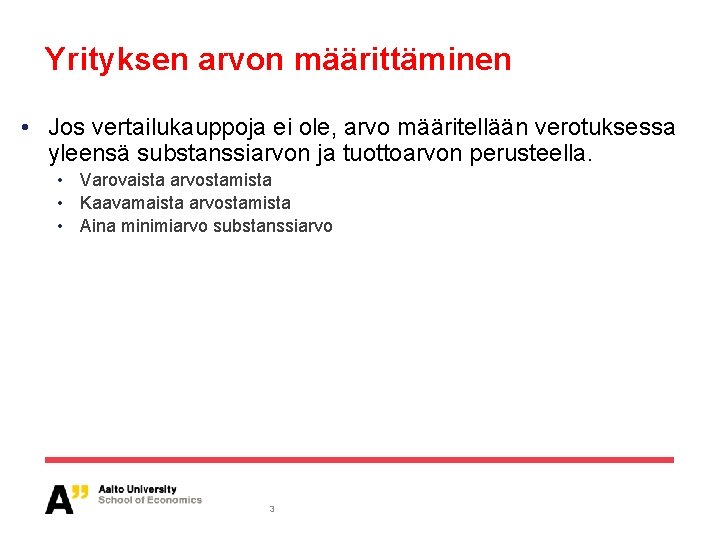 Yrityksen arvon määrittäminen

• Jos vertailukauppoja ei ole, arvo määritellään verotuksessa yleensä substanssiarvon ja tuottoarvon perusteella.
  • Varovaista arvostamista
  • Kaavamaista arvostamista
  • Aina minimiarvo substanssiarvo

A" Aalto University
School of Economics

3